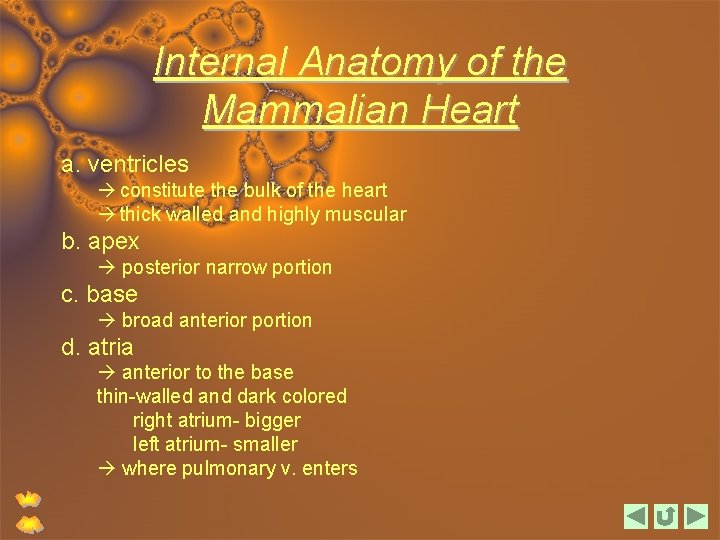 Internal Anatomy of the Mammalian Heart

a. ventricles

→ constitute the bulk of the heart

→ thick walled and highly muscular

b. apex

→ posterior narrow portion

c. base

→ broad anterior portion

d. atria

→ anterior to the base

thin-walled and dark colored

right atrium- bigger

left atrium- smaller

→ where pulmonary v. enters